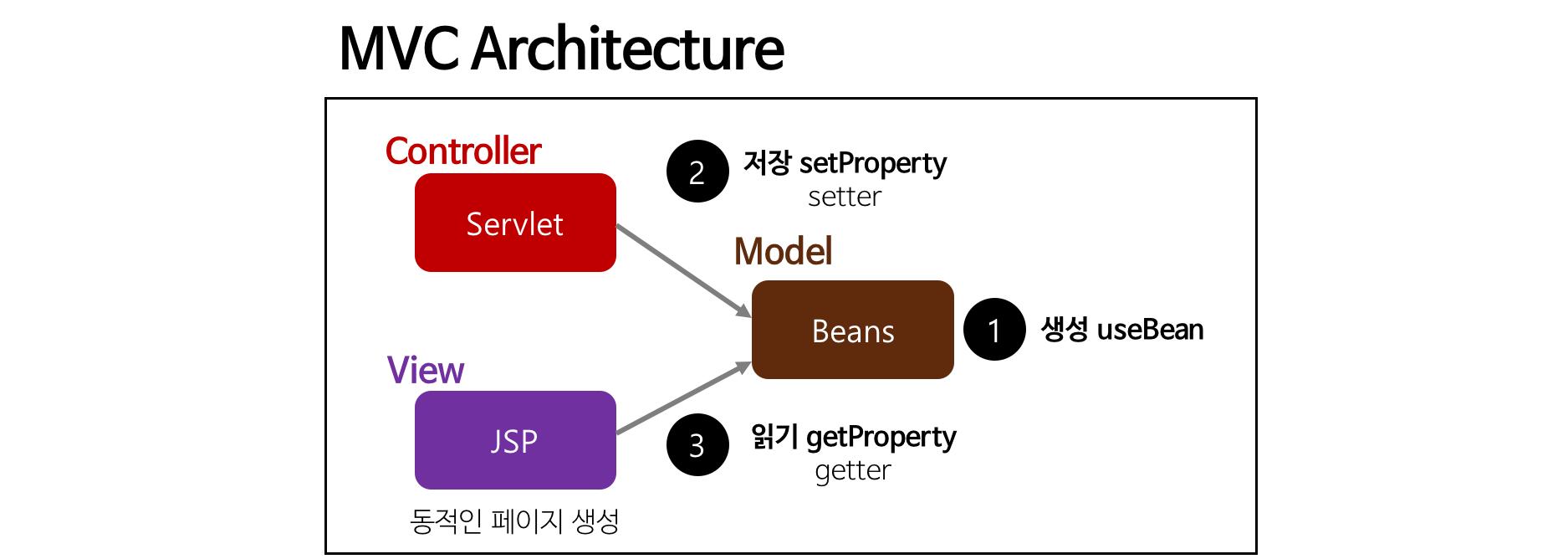 MVC Architecture

Controller

Servlet

2 저장 setProperty
setter

Model

Beans

1 생성 useBean

View

JSP

3 읽기 getProperty
getter

동적인 페이지 생성